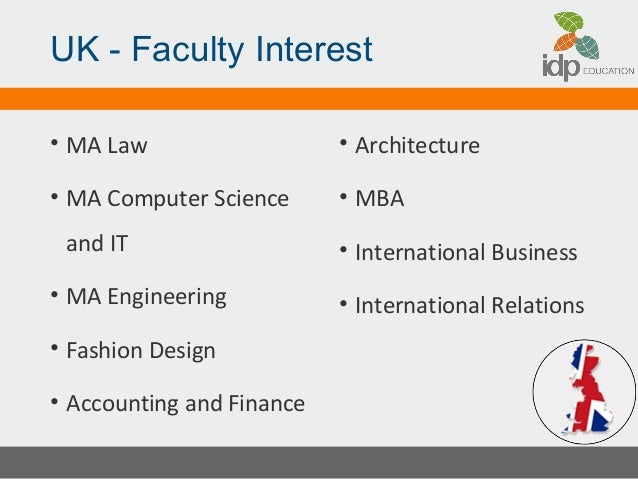 UK - Faculty Interest

idp EDUCATION

• MA Law
• MA Computer Science and IT
• MA Engineering
• Fashion Design
• Accounting and Finance

• Architecture
• MBA
• International Business
• International Relations